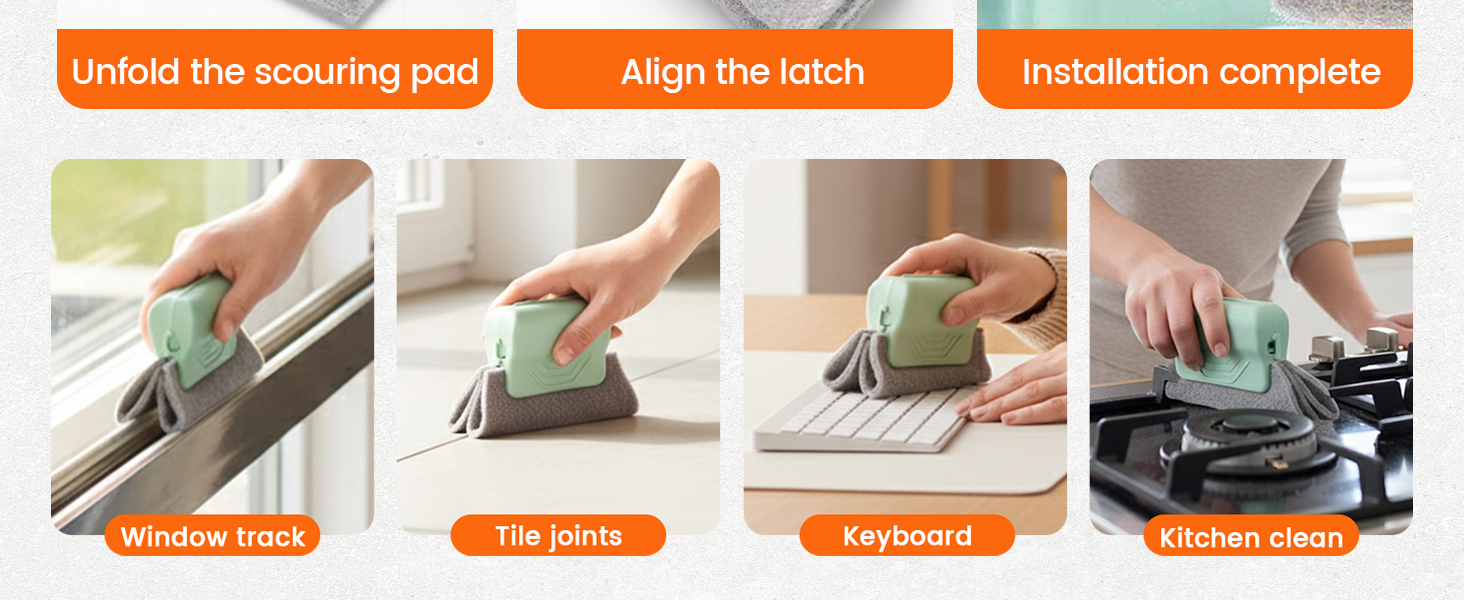 Unfold the scouring pad

Align the latch

Installation complete

Window track

Tile joints

Keyboard

Kitchen clean